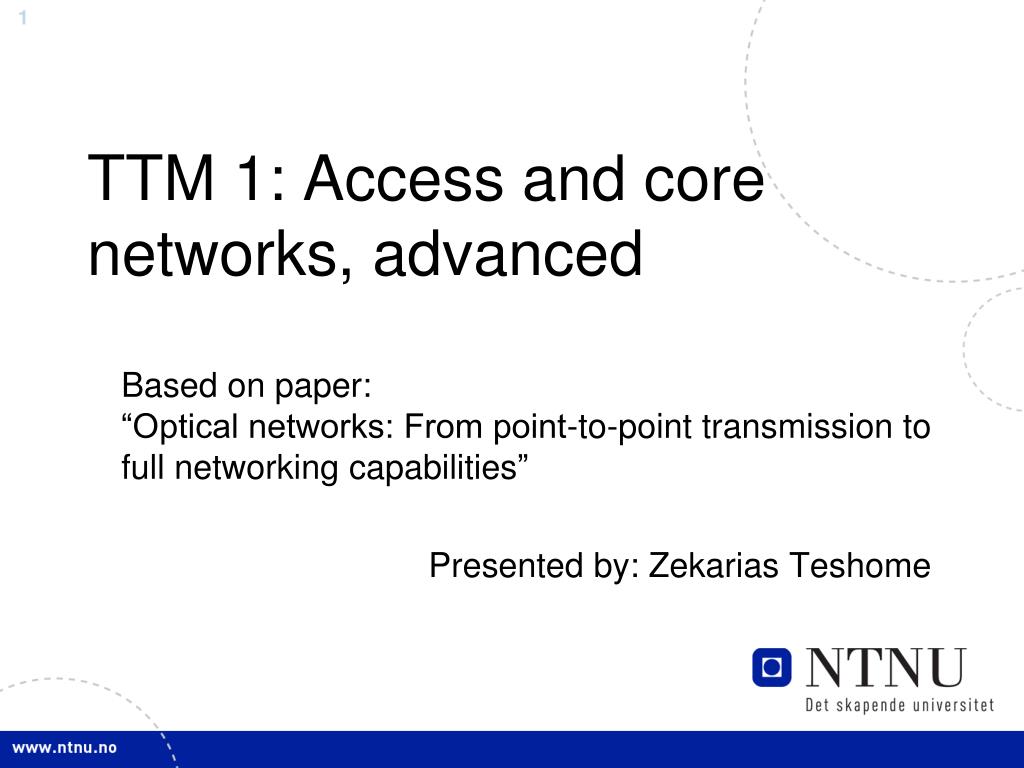 1

TTM 1: Access and core networks, advanced

Based on paper:
“Optical networks: From point-to-point transmission to full networking capabilities”

Presented by: Zekarias Teshome

NTNU
Det skapende universitet

www.ntnu.no